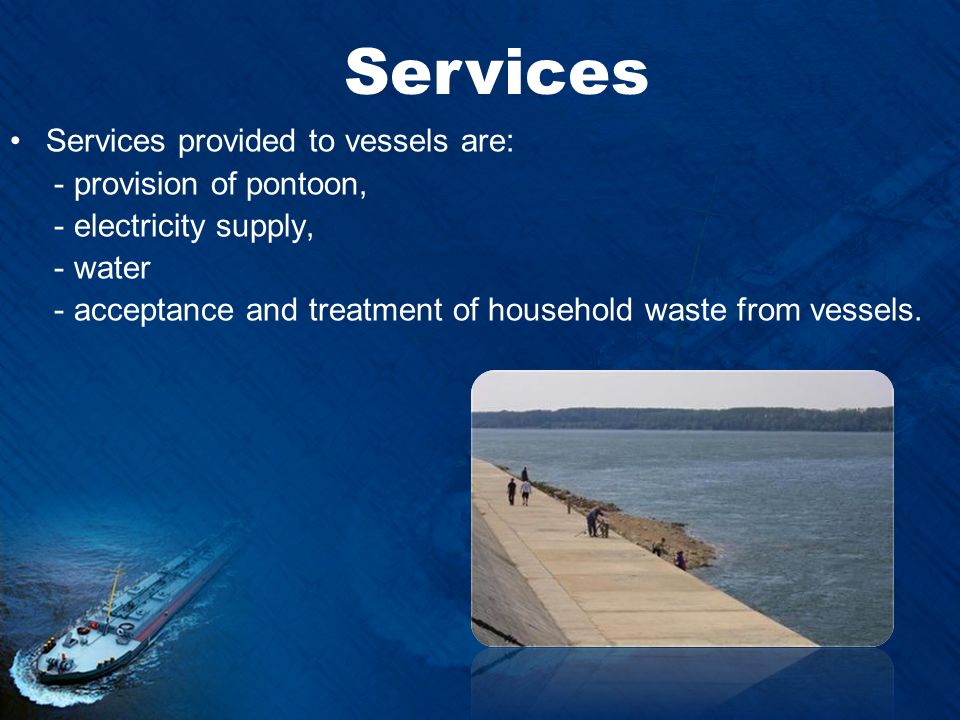 Services

• Services provided to vessels are:
- provision of pontoon,
- electricity supply,
- water
- acceptance and treatment of household waste from vessels.